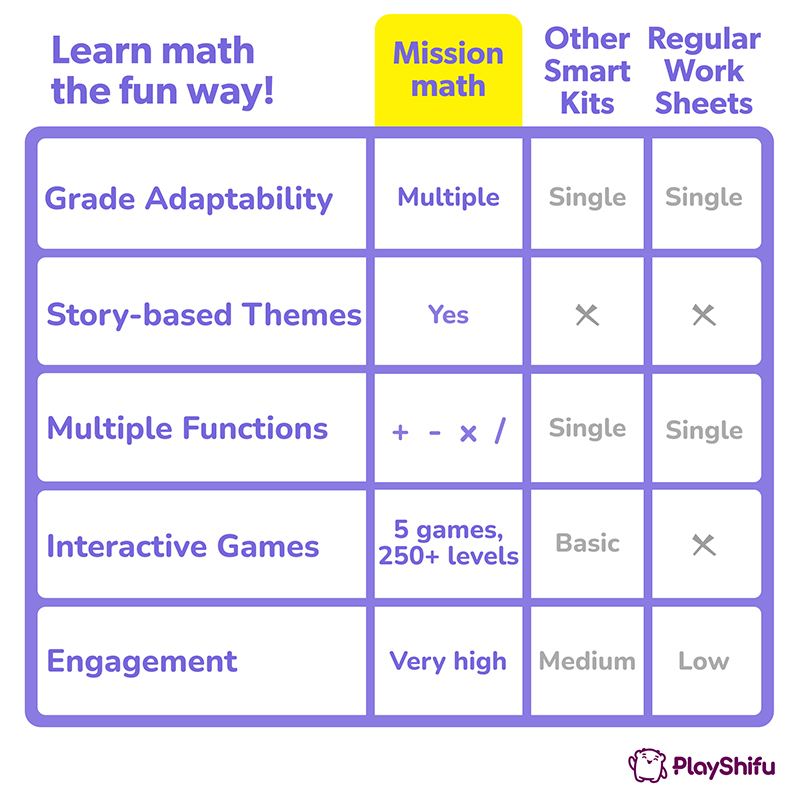 | Learn math the fun way! | Mission math | Other Smart Kits | Regular Work Sheets |
|---|---|---|---|
| Grade Adaptability | Multiple | Single | Single |
| Story-based Themes | Yes | ✕ | ✕ |
| Multiple Functions | + - x / | Single | Single |
| Interactive Games | 5 games, 250+ levels | Basic | ✕ |
| Engagement | Very high | Medium | Low |

PlayShifu